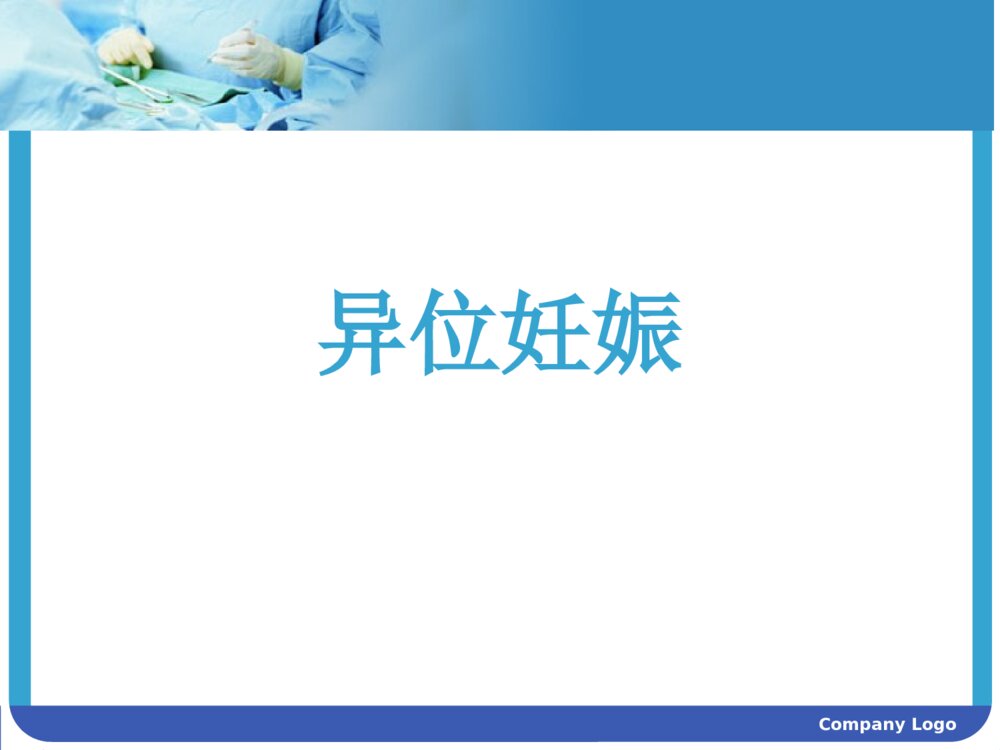 异位妊娠

Company Logo